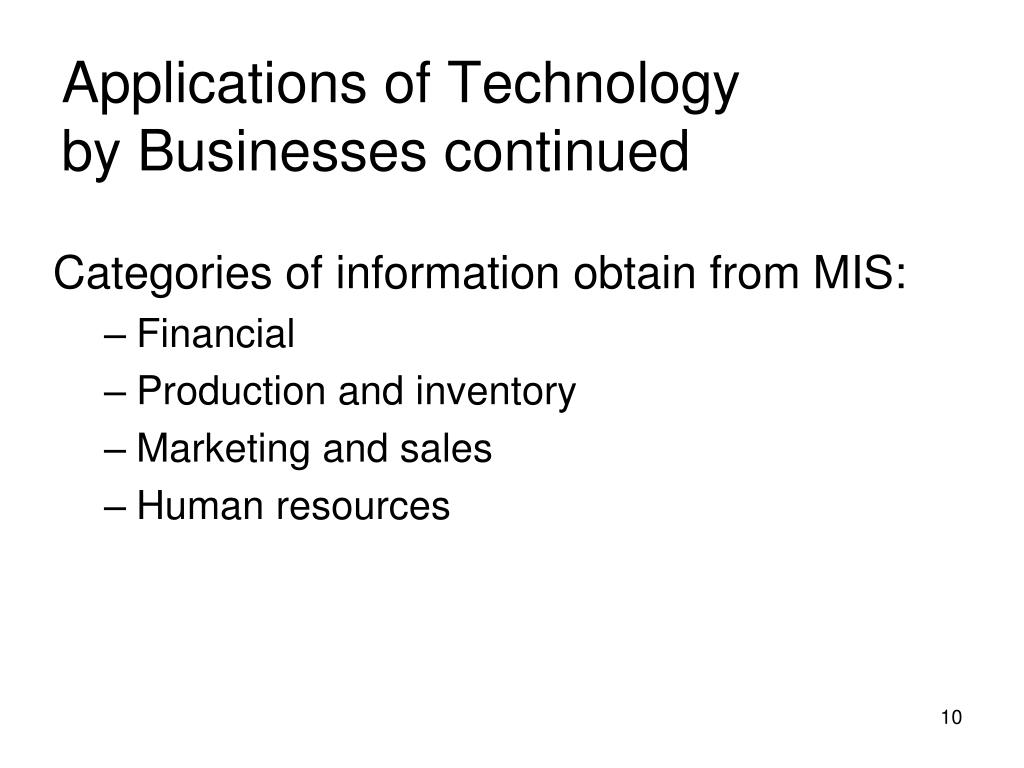 Applications of Technology by Businesses continued

Categories of information obtain from MIS:

– Financial
– Production and inventory
– Marketing and sales
– Human resources

10